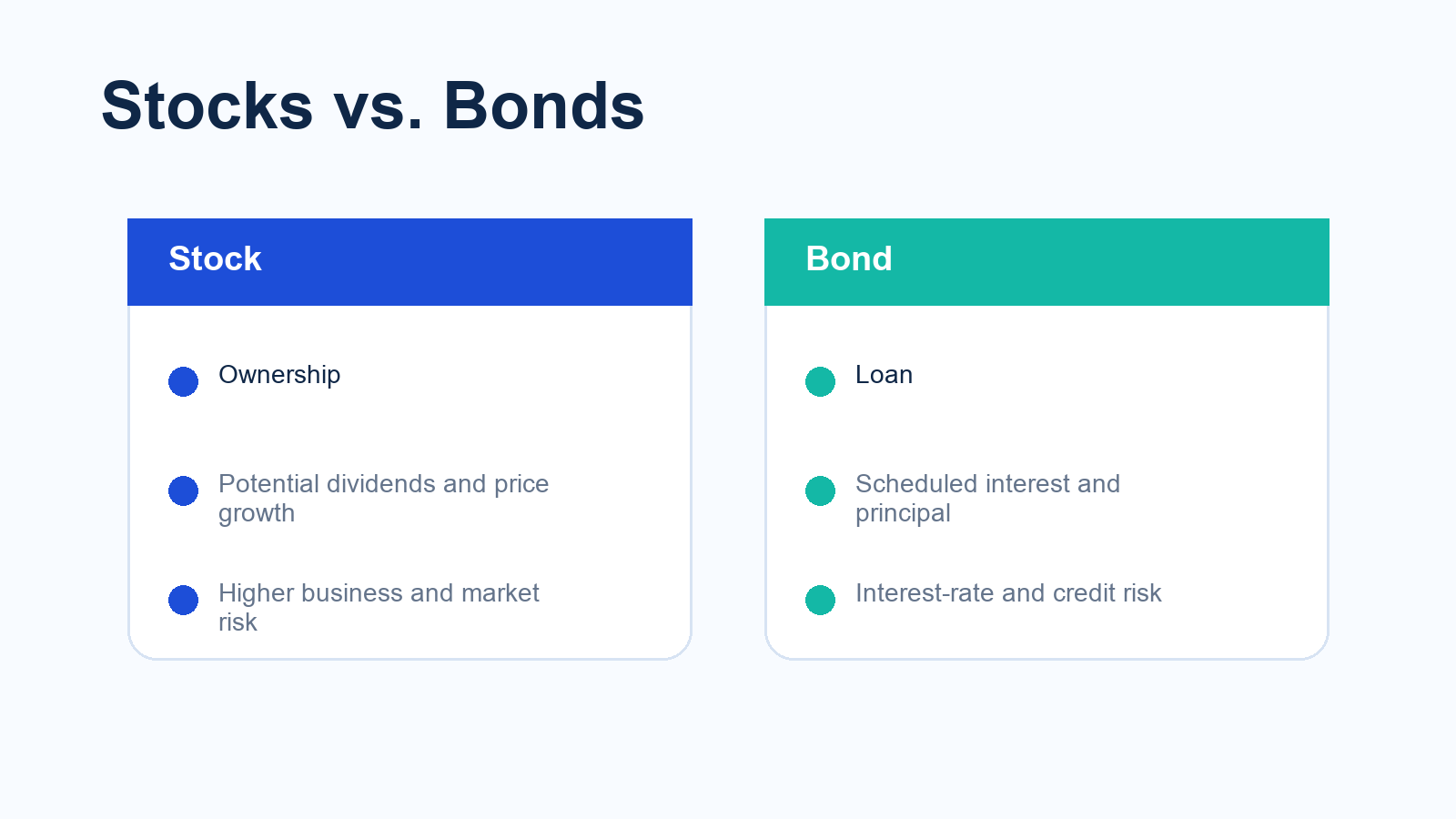 Stocks vs. Bonds

Stock

Ownership

Potential dividends and price growth

Higher business and market risk

Bond

Loan

Scheduled interest and principal

Interest-rate and credit risk